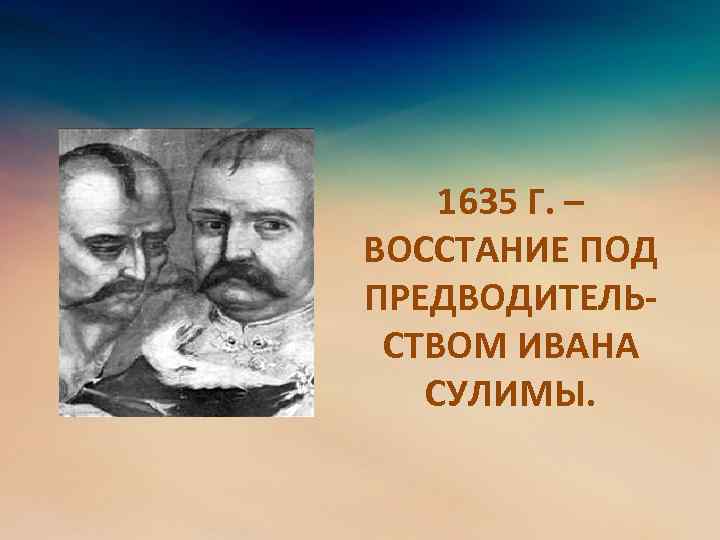 1635 Г. – ВОССТАНИЕ ПОД ПРЕДВОДИТЕЛЬСТВОМ ИВАНА СУЛИМЫ.